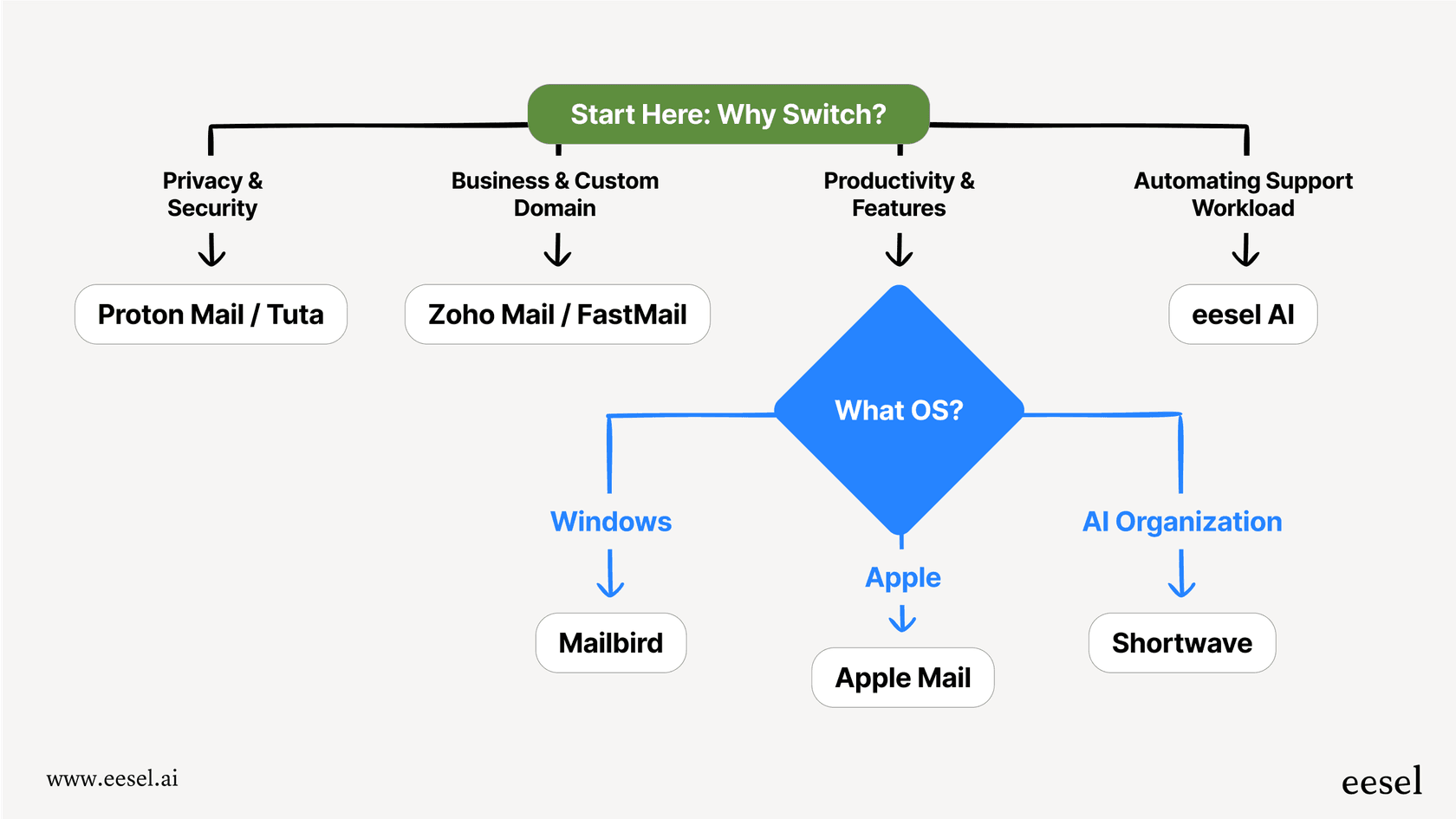 Start Here: Why Switch?

Privacy & Security

Proton Mail / Tuta

Business & Custom Domain

Zoho Mail / FastMail

Productivity & Features

What OS?

Windows

Mailbird

Apple

Apple Mail

AI Organization

Shortwave

Automating Support Workload

eesel AI

www.eesel.ai

eesel